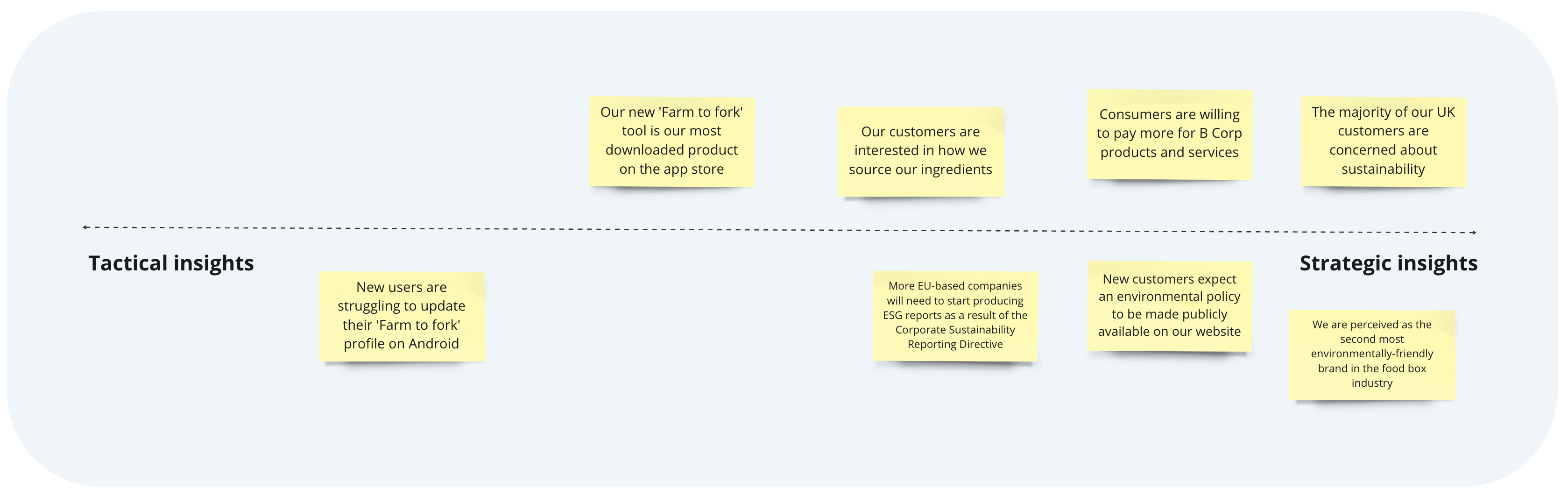 Our new 'Farm to fork' tool is our most downloaded product on the app store

Our customers are interested in how we source our ingredients

Consumers are willing to pay more for B Corp products and services

The majority of our UK customers are concerned about sustainability

Tactical insights

Strategic insights

New users are struggling to update their 'Farm to fork' profile on Android

More EU-based companies will need to start producing ESG reports as a result of the Corporate Sustainability Reporting Directive

New customers expect an environmental policy to be made publicly available on our website

We are perceived as the second most environmentally-friendly brand in the food box industry